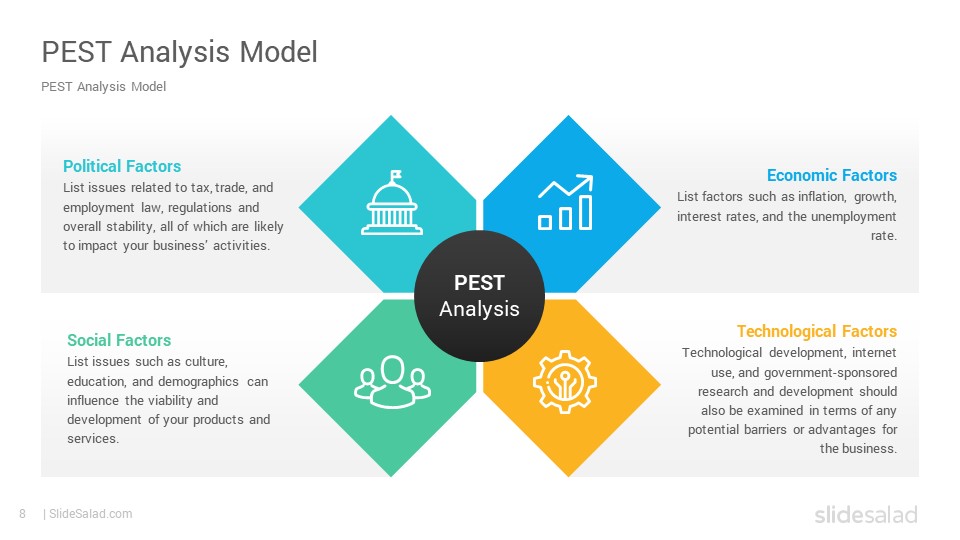 PEST Analysis Model

PEST Analysis Model

Political Factors
List issues related to tax, trade, and employment law, regulations and overall stability, all of which are likely to impact your business' activities.

Economic Factors
List factors such as inflation, growth, interest rates, and the unemployment rate.

PEST
Analysis

Social Factors
List issues such as culture, education, and demographics can influence the viability and development of your products and services.

Technological Factors
Technological development, internet use, and government-sponsored research and development should also be examined in terms of any potential barriers or advantages for the business.

8 | SlideSalad.com

slidesalad